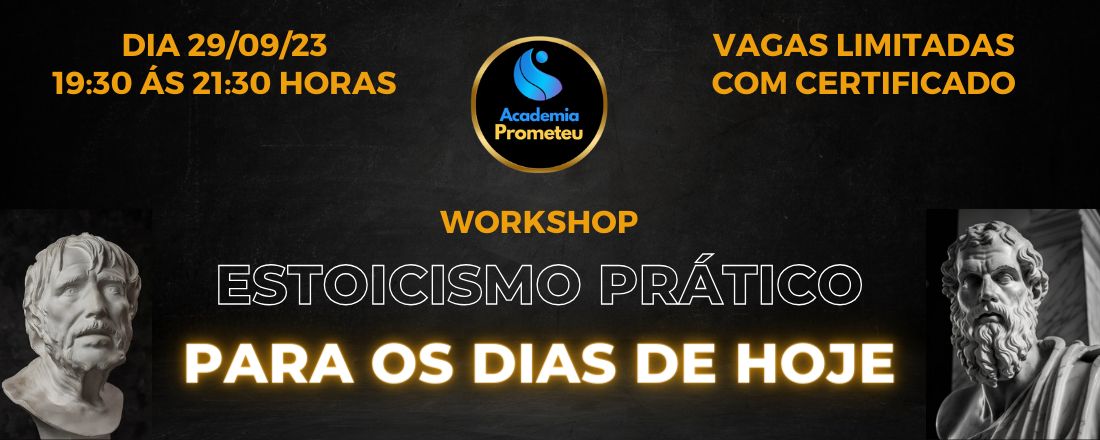 DIA 29/09/23
19:30 ÁS 21:30 HORAS

Academia
Prometeu

VAGAS LIMITADAS
COM CERTIFICADO

WORKSHOP

ESTOICISMO PRÁTICO

PARA OS DIAS DE HOJE